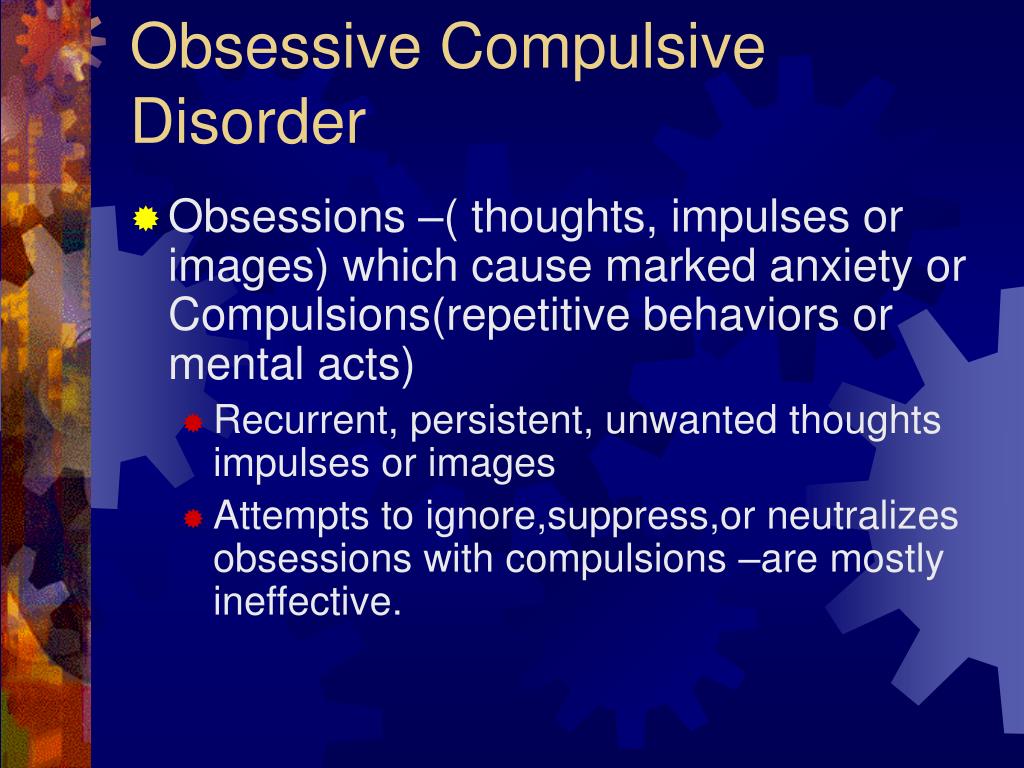 Obsessive Compulsive Disorder

Obsessions –( thoughts, impulses or images) which cause marked anxiety or Compulsions(repetitive behaviors or mental acts)

Recurrent, persistent, unwanted thoughts impulses or images

Attempts to ignore,suppress,or neutralizes obsessions with compulsions –are mostly ineffective.